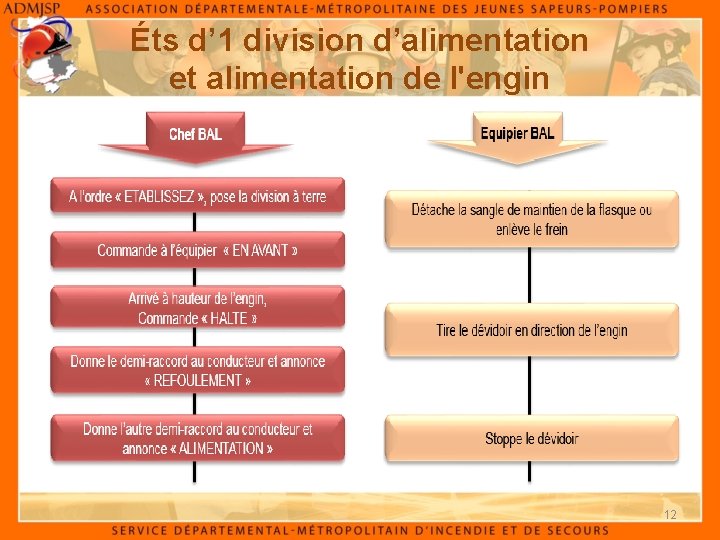 ADMJSP

ASSOCIATION DÉPARTEMENTALE-MÉTROPOLITAINE DES JEUNES SAPEURS-POMPIERS

Éts d'1 division d'alimentation et alimentation de l'engin

Chef BAL

A l'ordre « ETABLISSEZ », pose la division à terre

Commande à l'équipier « EN AVANT »

Arrivé à hauteur de l'engin, Commande « HALTE »

Donne le demi-raccord au conducteur et annonce « REFOULEMENT »

Donne l'autre demi-raccord au conducteur et annonce « ALIMENTATION »

Equipier BAL

Détache la sangle de maintien de la flasque ou enlève le frein

Tire le dévidoir en direction de l'engin

Stoppe le dévidoir

12

SERVICE DÉPARTEMENTAL-MÉTROPOLITAIN D'INCENDIE ET DE SECOURS